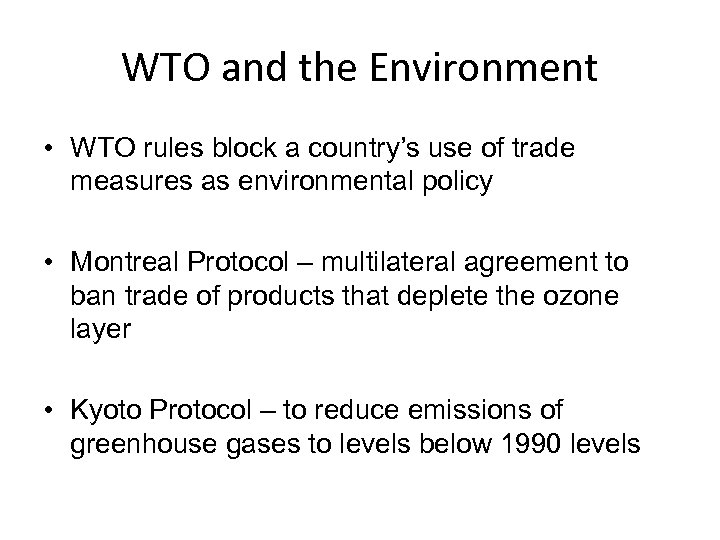 WTO and the Environment

• WTO rules block a country's use of trade measures as environmental policy

• Montreal Protocol – multilateral agreement to ban trade of products that deplete the ozone layer

• Kyoto Protocol – to reduce emissions of greenhouse gases to levels below 1990 levels